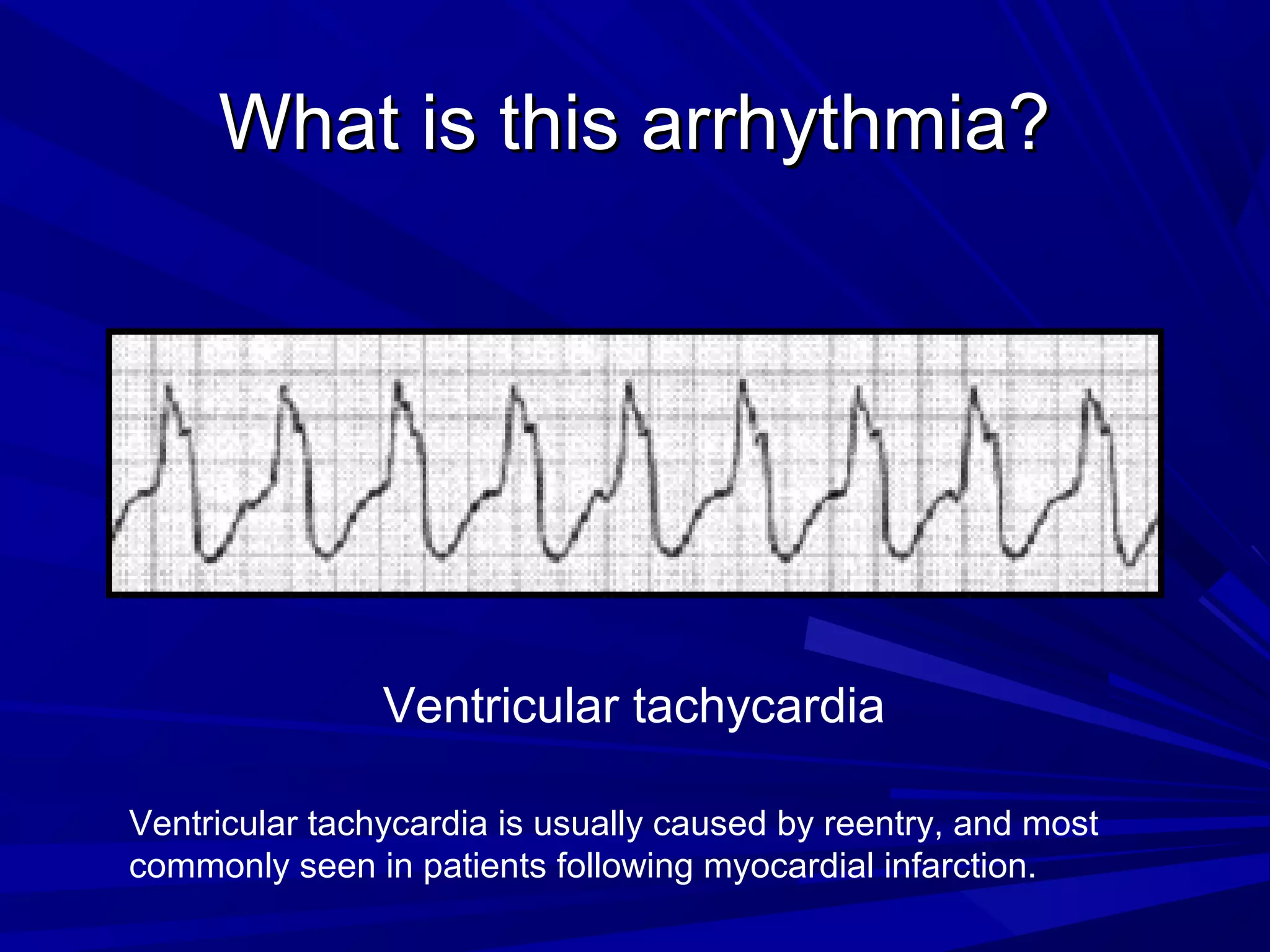 What is this arrhythmia?

Ventricular tachycardia

Ventricular tachycardia is usually caused by reentry, and most commonly seen in patients following myocardial infarction.